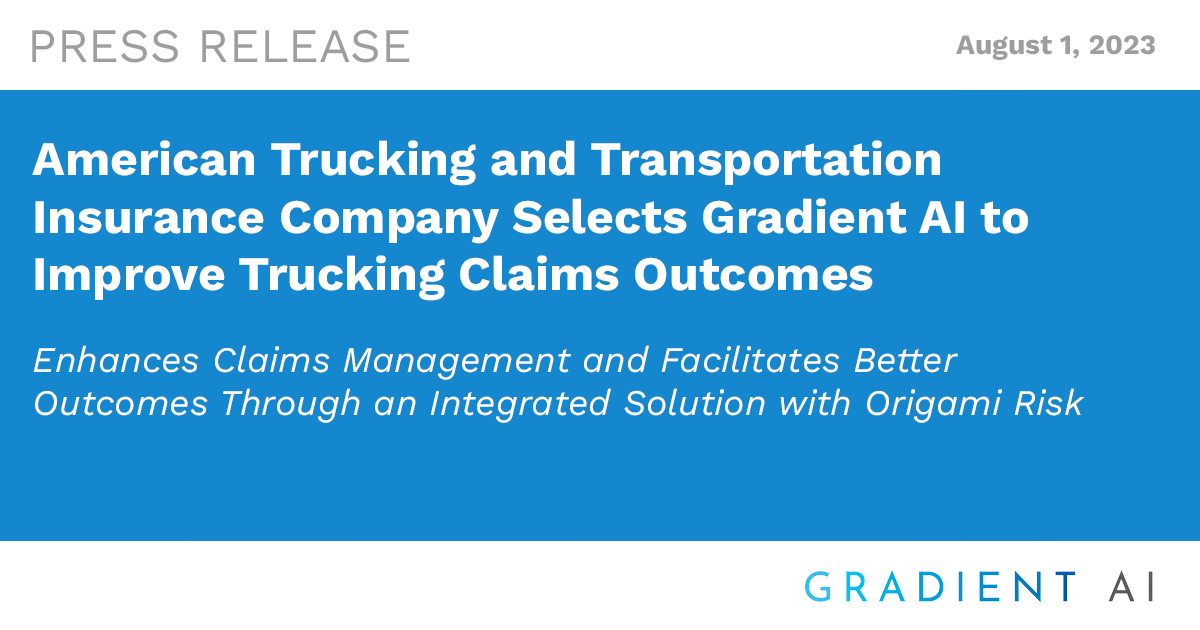 PRESS RELEASE

August 1, 2023

American Trucking and Transportation Insurance Company Selects Gradient AI to Improve Trucking Claims Outcomes

Enhances Claims Management and Facilitates Better Outcomes Through an Integrated Solution with Origami Risk

GRADIENT AI